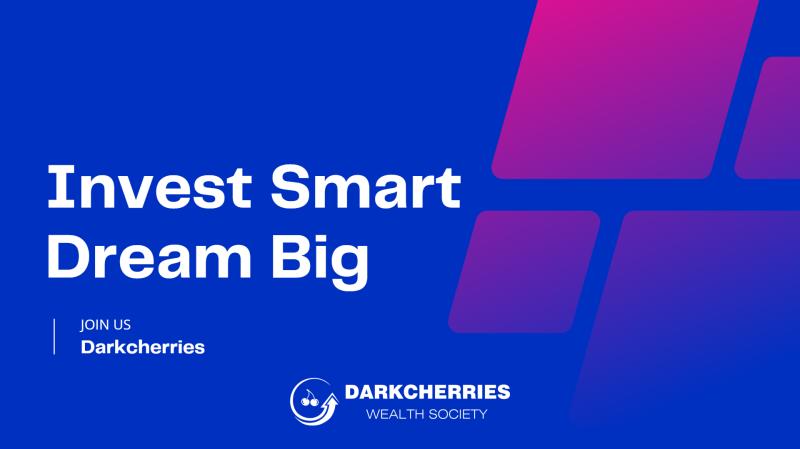 Invest Smart
Dream Big

JOIN US
Darkcherries

DARKCHERRIES
WEALTH SOCIETY